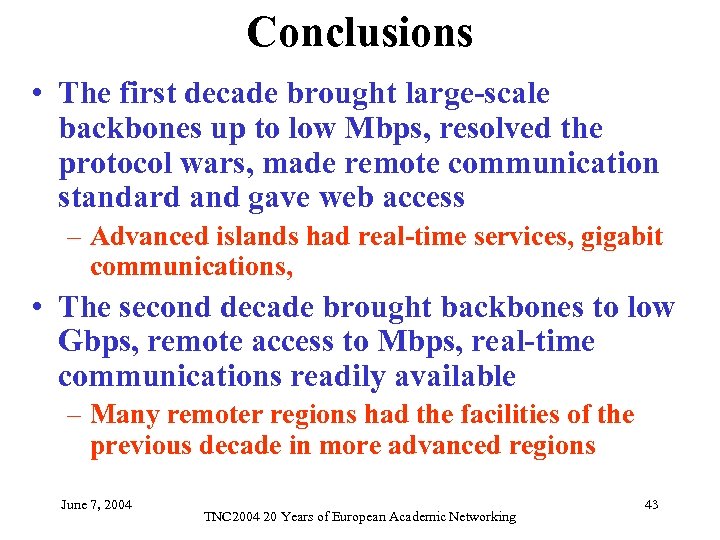 Conclusions

• The first decade brought large-scale backbones up to low Mbps, resolved the protocol wars, made remote communication standard and gave web access

– Advanced islands had real-time services, gigabit communications,

• The second decade brought backbones to low Gbps, remote access to Mbps, real-time communications readily available

– Many remoter regions had the facilities of the previous decade in more advanced regions

June 7, 2004

TNC2004 20 Years of European Academic Networking

43